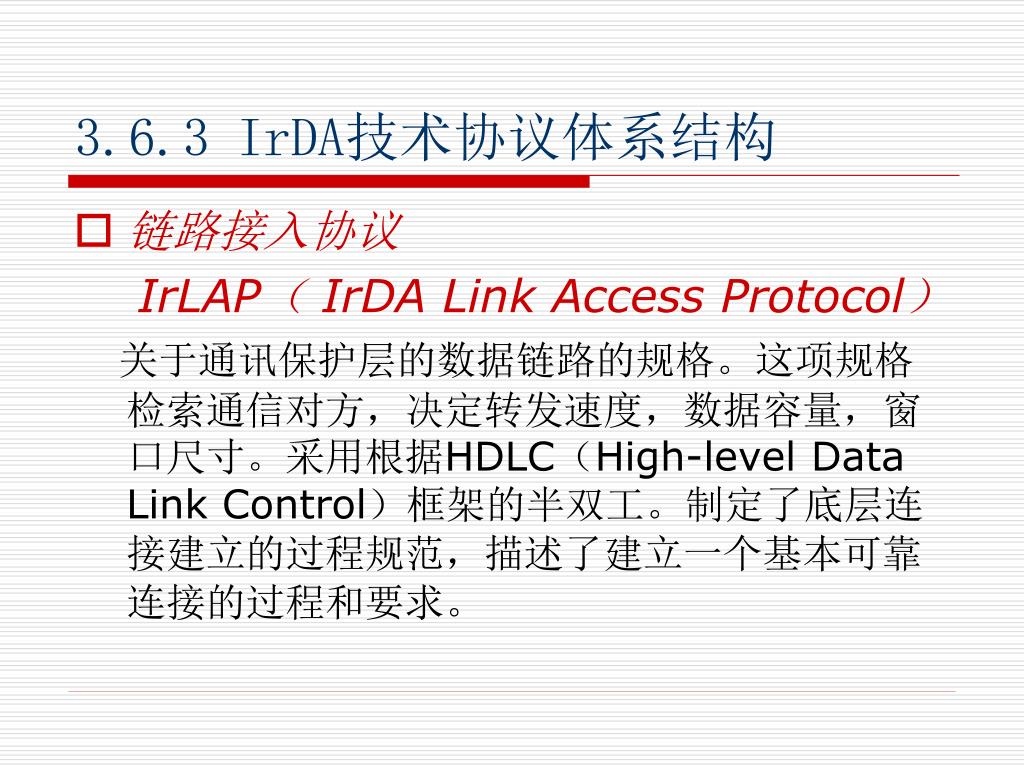 3.6.3 IrDA技术协议体系结构

链路接入协议

IrLAP（IrDA Link Access Protocol）

关于通讯保护层的数据链路的规格。这项规格检索通信对方，决定转发速度，数据容量，窗口尺寸。采用根据HDLC（High-level Data Link Control）框架的半双工。制定了底层连接建立的过程规范，描述了建立一个基本可靠连接的过程和要求。